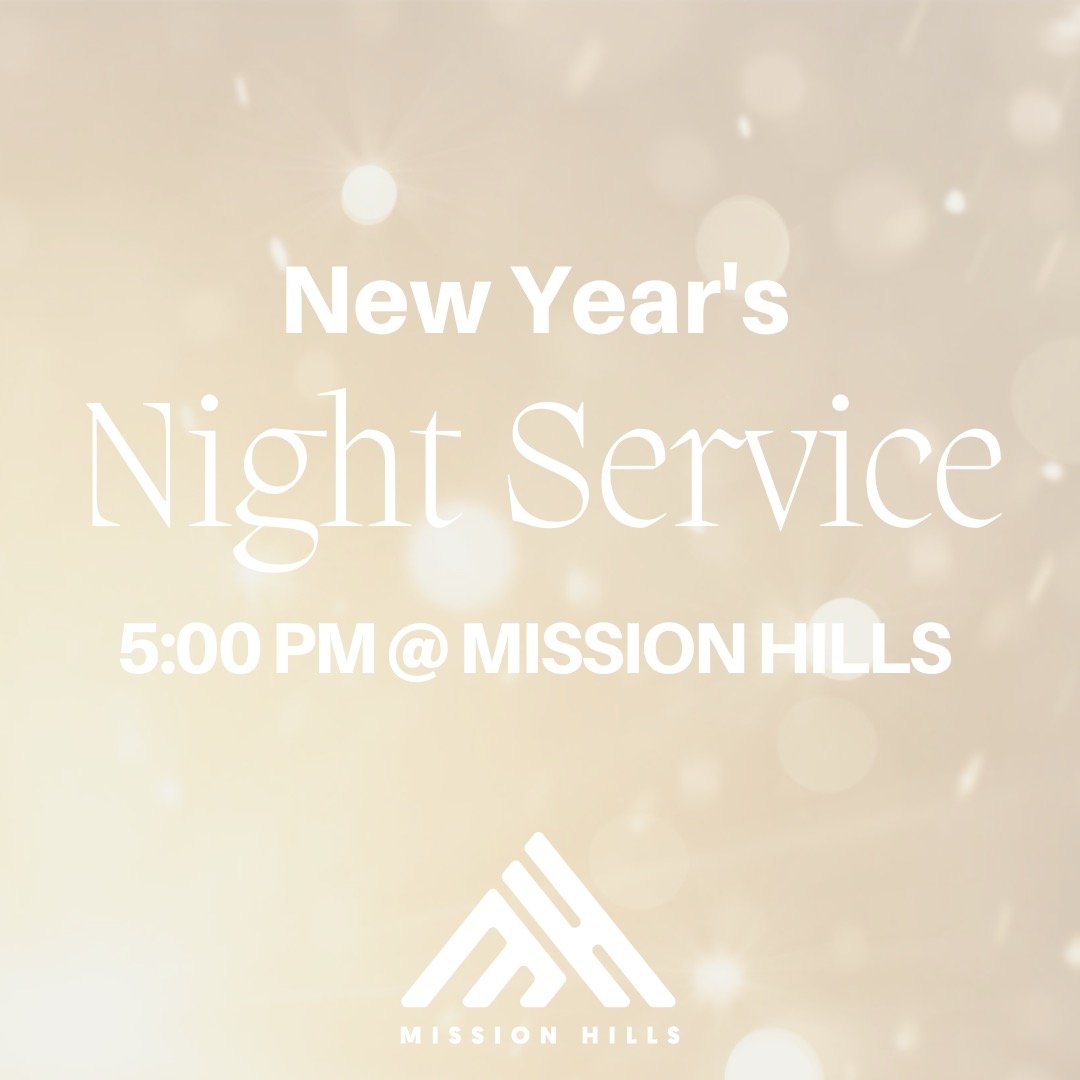 New Year's
Night Service
5:00 PM @ MISSION HILLS

MISSION HILLS